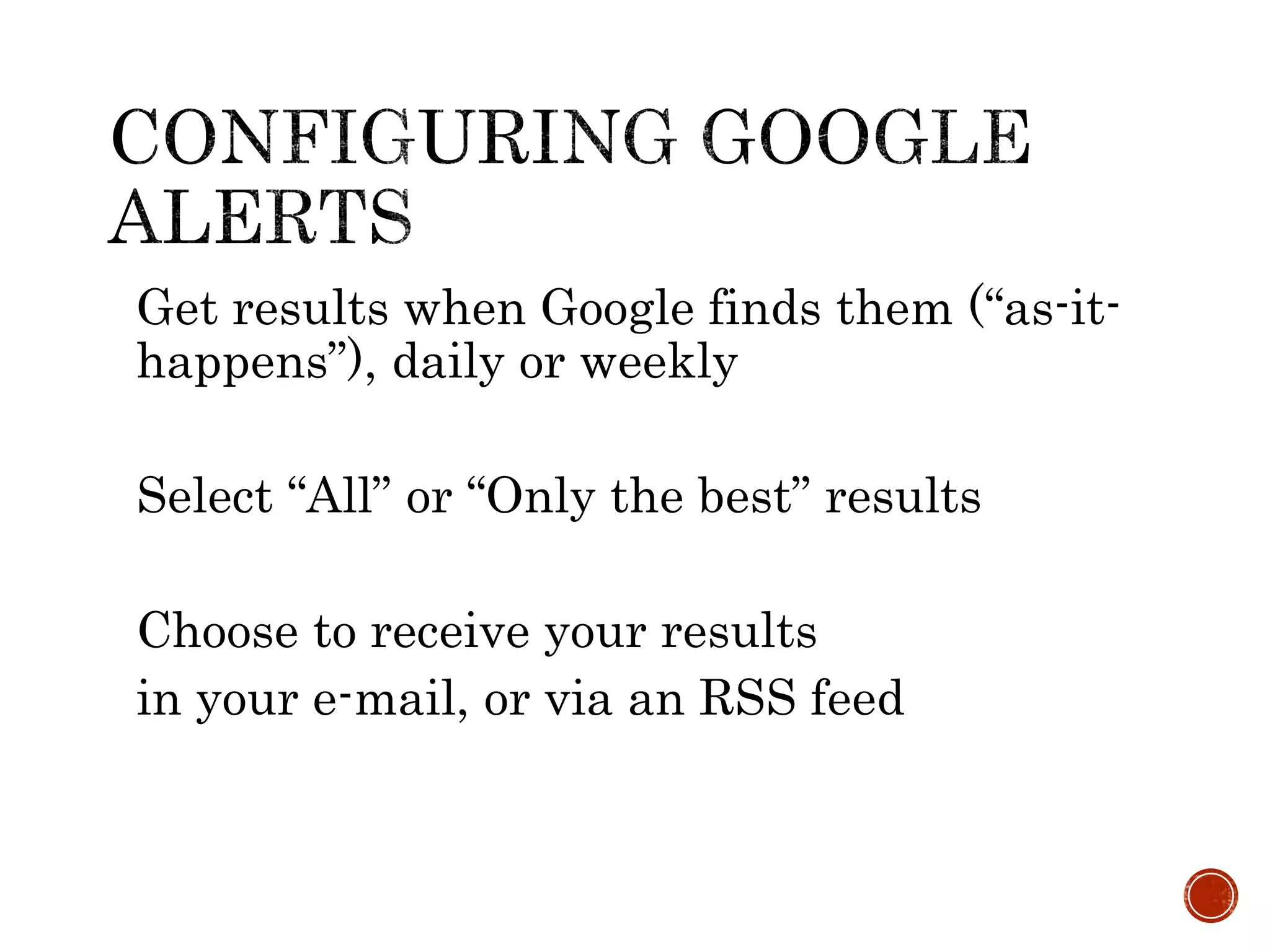 CONFIGURING GOOGLE ALERTS

Get results when Google finds them (“as-it-happens”), daily or weekly

Select “All” or “Only the best” results

Choose to receive your results
in your e-mail, or via an RSS feed